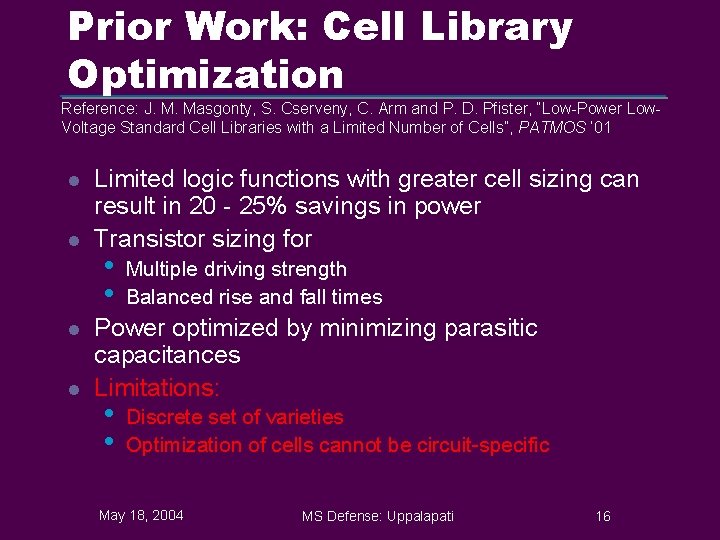 Prior Work: Cell Library Optimization

Reference: J. M. Masgonty, S. Cserveny, C. Arm and P. D. Pfister, "Low-Power Low-Voltage Standard Cell Libraries with a Limited Number of Cells", PATMOS '01

- Limited logic functions with greater cell sizing can result in 20 - 25% savings in power
- Transistor sizing for
  - Multiple driving strength
  - Balanced rise and fall times
- Power optimized by minimizing parasitic capacitances
- Limitations:
  - Discrete set of varieties
  - Optimization of cells cannot be circuit-specific

May 18, 2004

MS Defense: Uppalapati

16